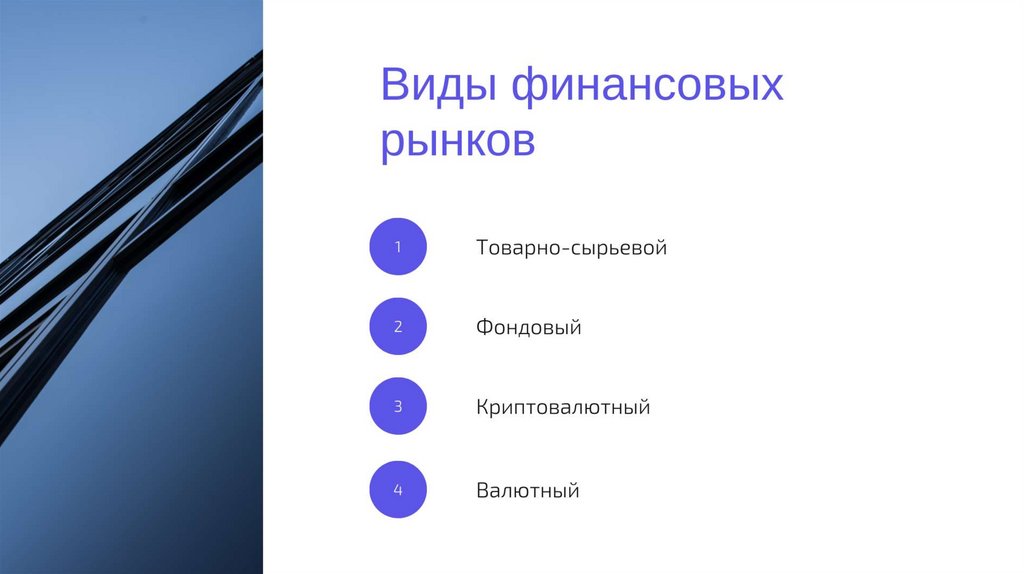 Виды финансовых рынков

1 Товарно-сырьевой

2 Фондовый

3 Криптовалютный

4 Валютный